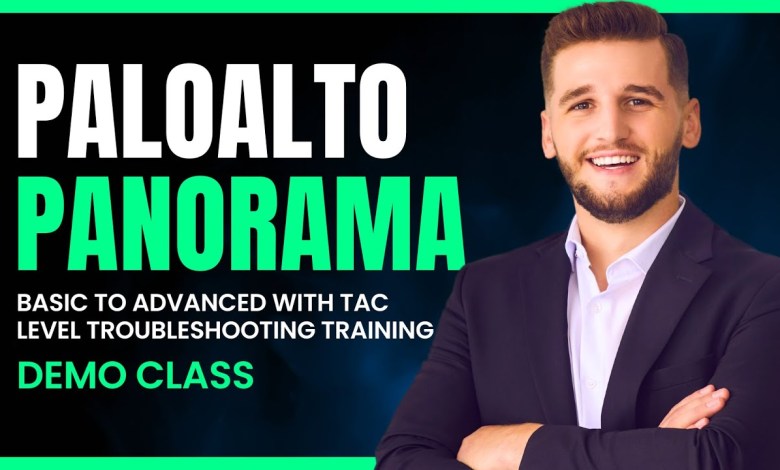 PALOALTO
PANORAMA

BASIC TO ADVANCED WITH TAC LEVEL TROUBLESHOOTING TRAINING

DEMO CLASS